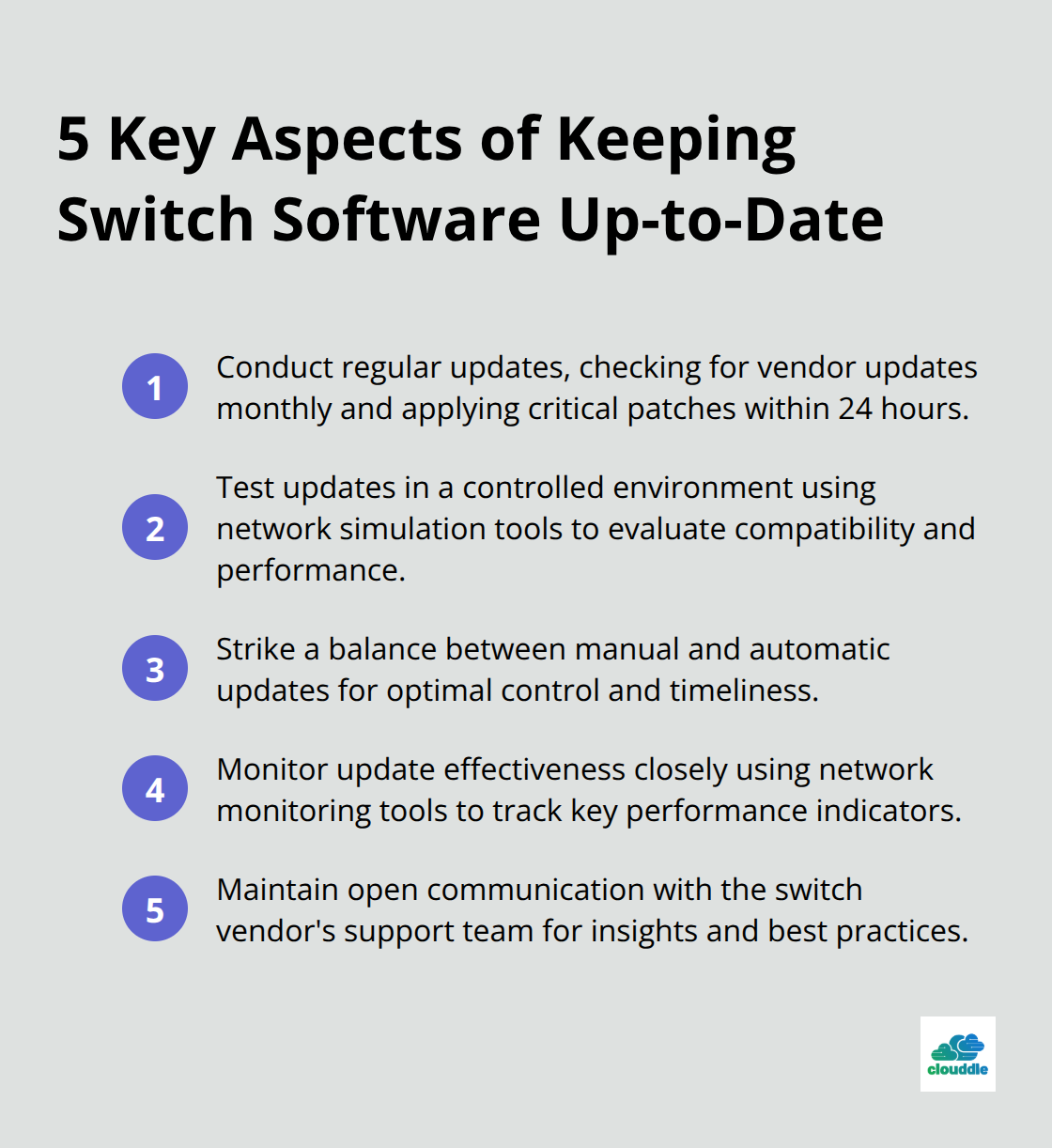 5 Key Aspects of Keeping Switch Software Up-to-Date

1 Conduct regular updates, checking for vendor updates monthly and applying critical patches within 24 hours.

2 Test updates in a controlled environment using network simulation tools to evaluate compatibility and performance.

3 Strike a balance between manual and automatic updates for optimal control and timeliness.

4 Monitor update effectiveness closely using network monitoring tools to track key performance indicators.

5 Maintain open communication with the switch vendor's support team for insights and best practices.

clouddle